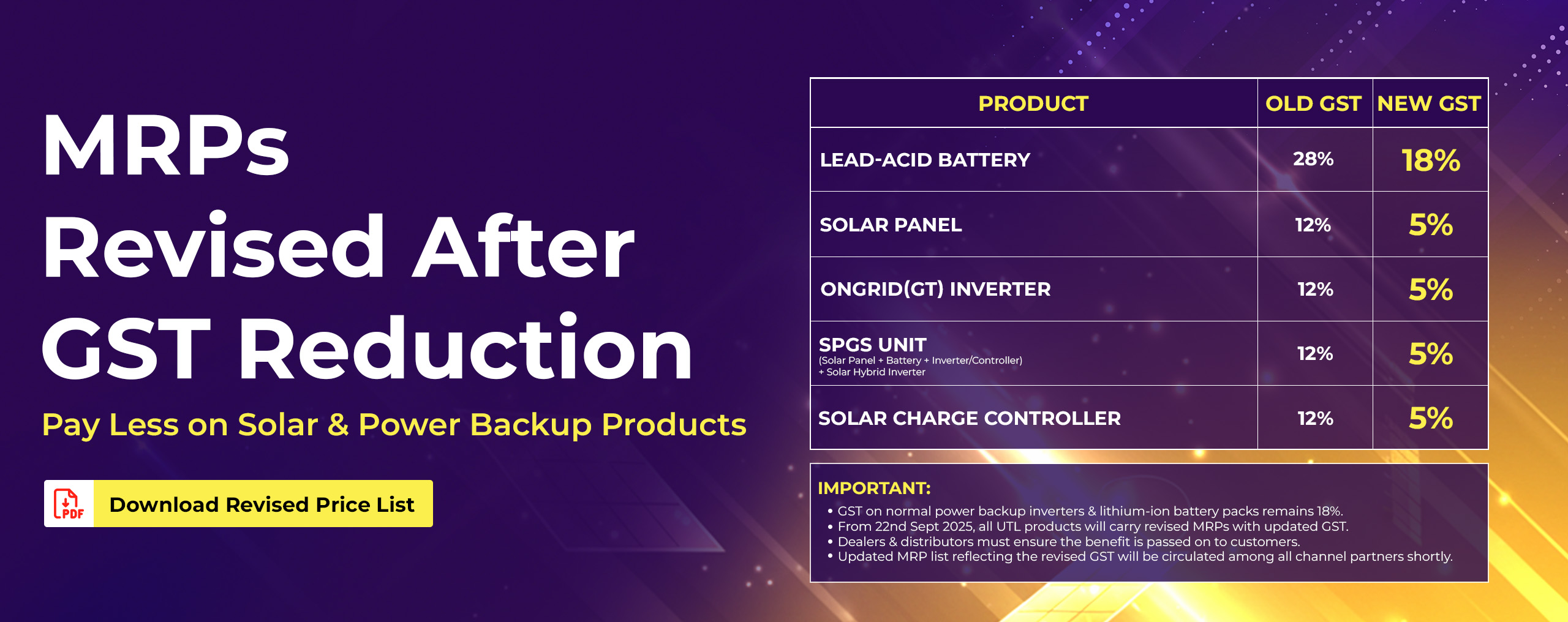 MRPs Revised After GST Reduction

Pay Less on Solar & Power Backup Products

PDF

Download Revised Price List

| PRODUCT | OLD GST | NEW GST |
|---|---|---|
| LEAD-ACID BATTERY | 28% | 18% |
| SOLAR PANEL | 12% | 5% |
| ONGRID(GT) INVERTER | 12% | 5% |
| SPGS UNIT (Solar Panel + Battery + Inverter/Controller) + Solar Hybrid Inverter | 12% | 5% |
| SOLAR CHARGE CONTROLLER | 12% | 5% |

IMPORTANT:
• GST on normal power backup inverters & lithium-ion battery packs remains 18%.
• From 22nd Sept 2025, all UTL products will carry revised MRPs with updated GST.
• Dealers & distributors must ensure the benefit is passed on to customers.
• Updated MRP list reflecting the revised GST will be circulated among all channel partners shortly.